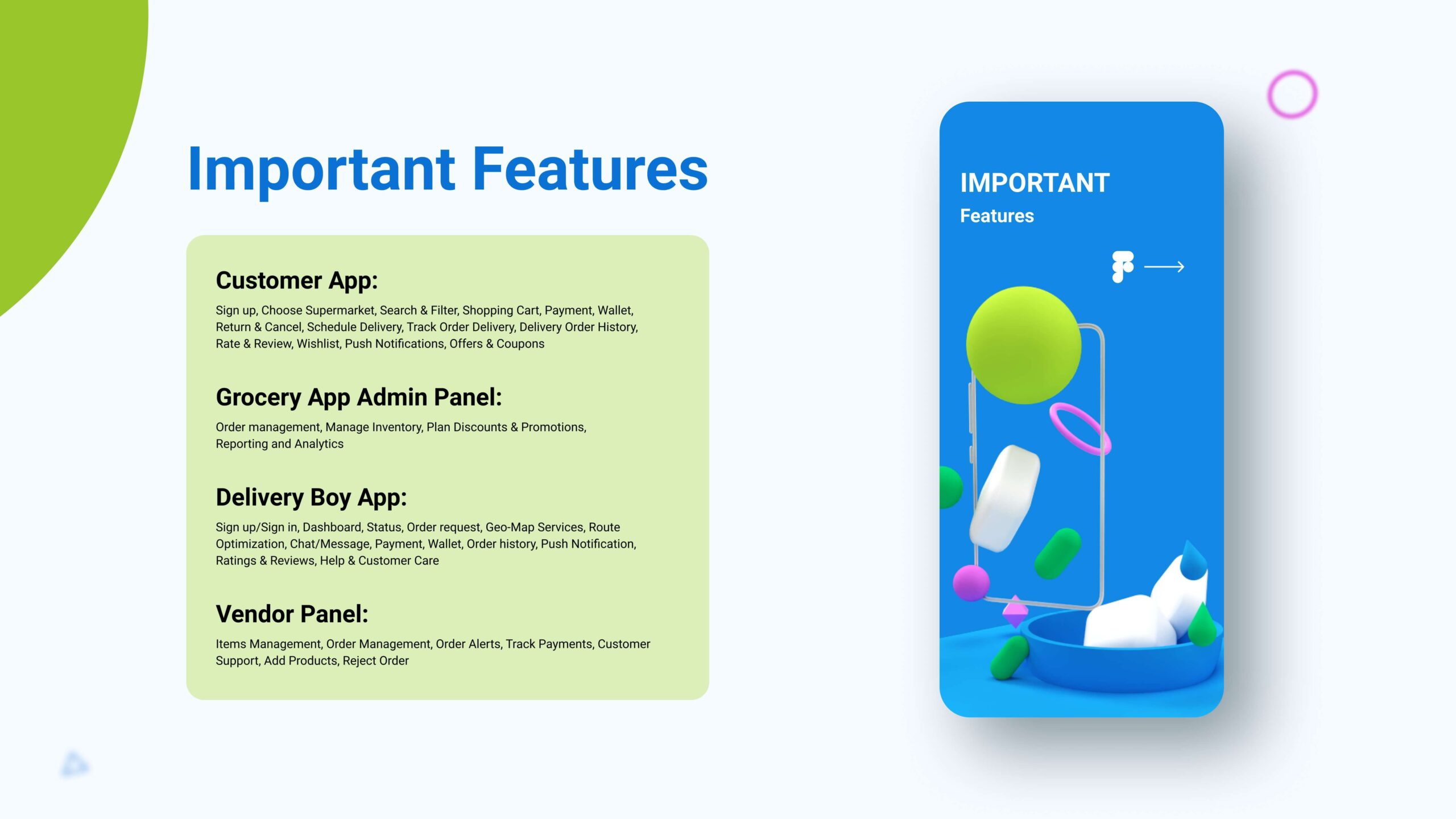 Important Features

Customer App:

Sign up, Choose Supermarket, Search & Filter, Shopping Cart, Payment, Wallet, Return & Cancel, Schedule Delivery, Track Order Delivery, Delivery Order History, Rate & Review, Wishlist, Push Notifications, Offers & Coupons

Grocery App Admin Panel:

Order management, Manage Inventory, Plan Discounts & Promotions, Reporting and Analytics

Delivery Boy App:

Sign up/Sign in, Dashboard, Status, Order request, Geo-Map Services, Route Optimization, Chat/Message, Payment, Wallet, Order history, Push Notification, Ratings & Reviews, Help & Customer Care

Vendor Panel:

Items Management, Order Management, Order Alerts, Track Payments, Customer Support, Add Products, Reject Order

IMPORTANT

Features